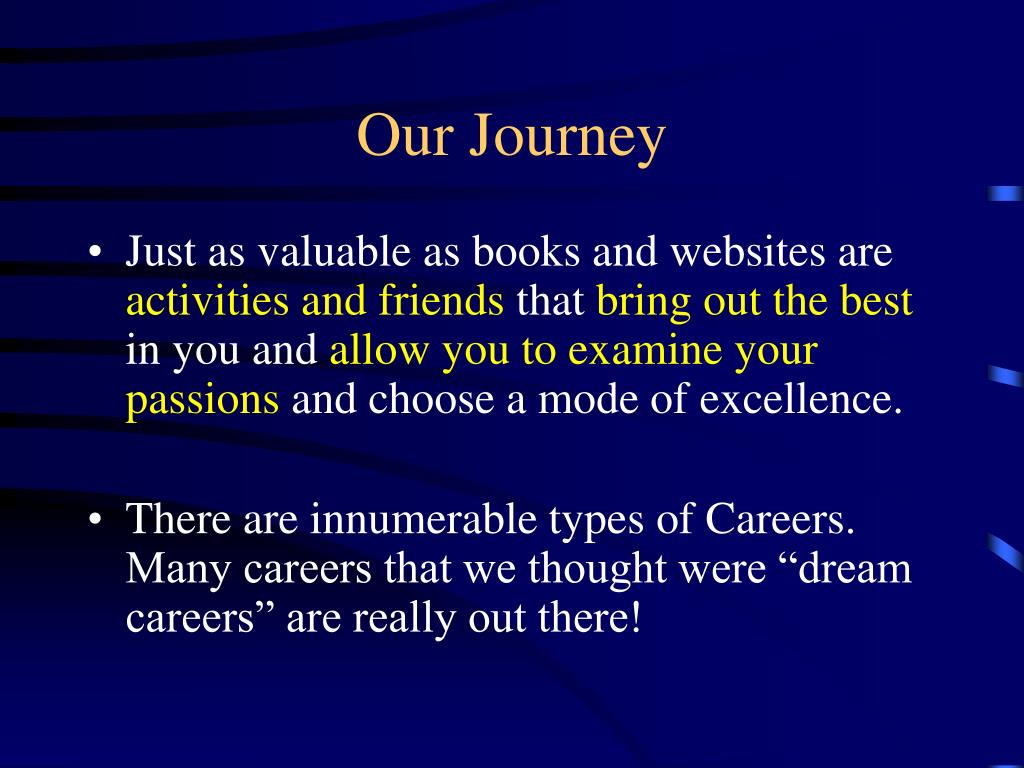 Our Journey

• Just as valuable as books and websites are activities and friends that bring out the best in you and allow you to examine your passions and choose a mode of excellence.

• There are innumerable types of Careers. Many careers that we thought were "dream careers" are really out there!